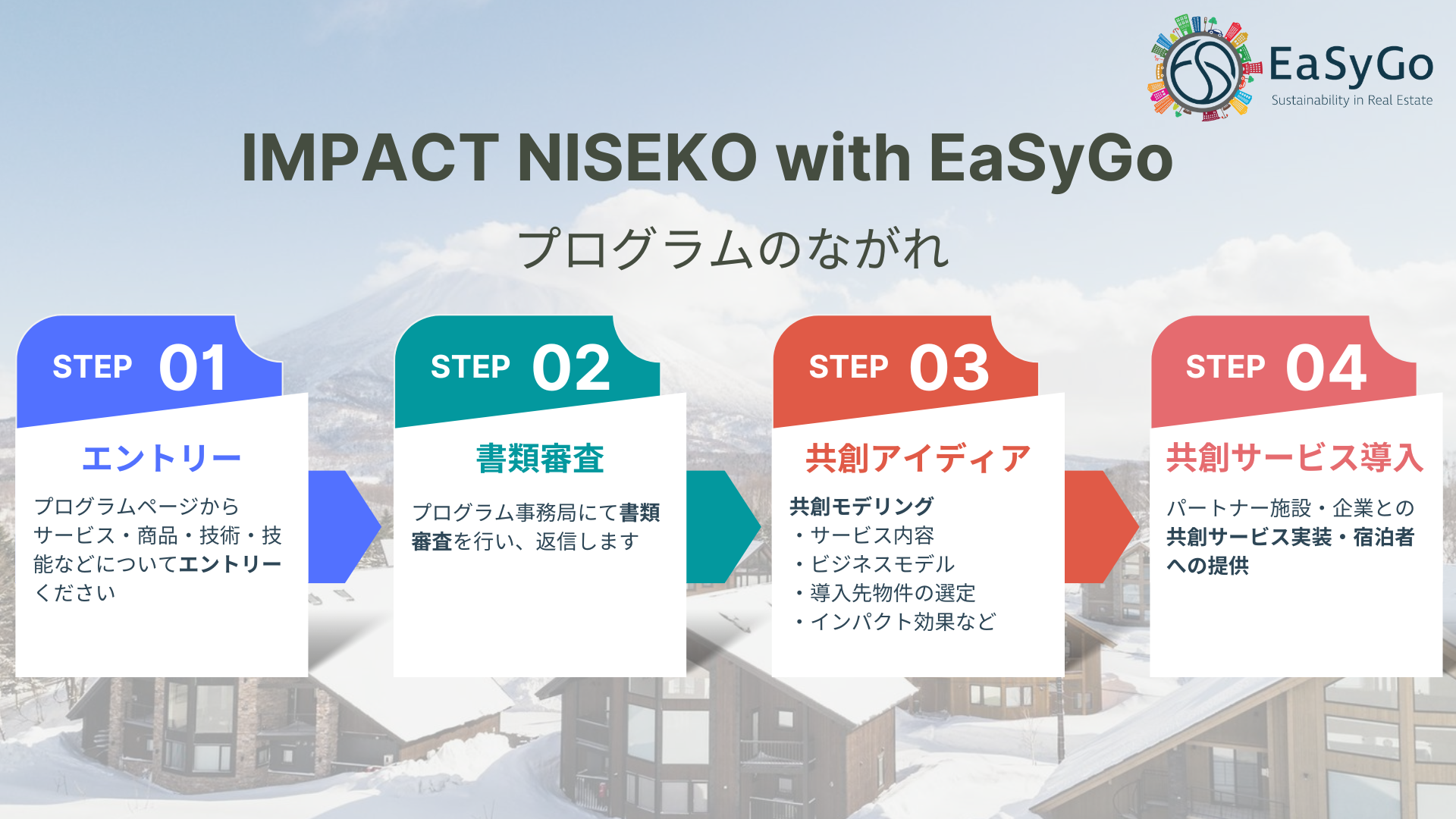 EaSyGo
Sustainability in Real Estate

IMPACT NISEKO with EaSyGo

プログラムのながれ

STEP 01
エントリー
プログラムページからサービス・商品・技術・技能などについてエントリーください

STEP 02
書類審査
プログラム事務局にて書類審査を行い、返信します

STEP 03
共創アイディア
共創モデリング
・サービス内容
・ビジネスモデル
・導入先物件の選定
・インパクト効果など

STEP 04
共創サービス導入
パートナー施設・企業との共創サービス実装・宿泊者への提供